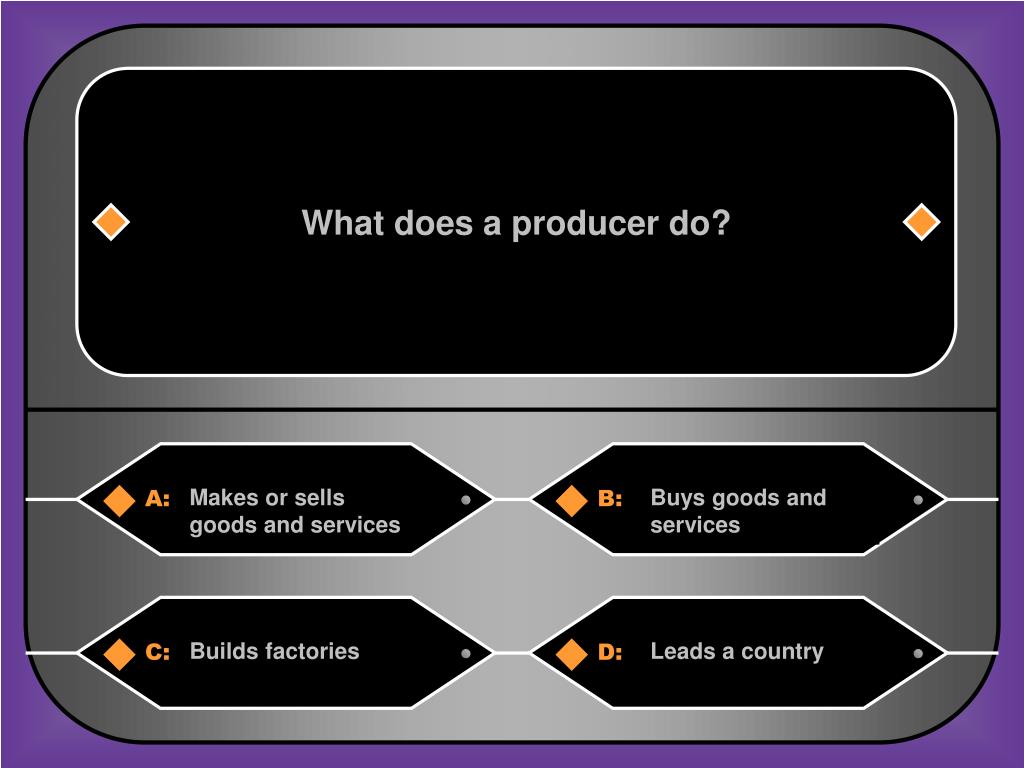 What does a producer do?

A: Makes or sells goods and services

B: Buys goods and services

C: Builds factories

D: Leads a country